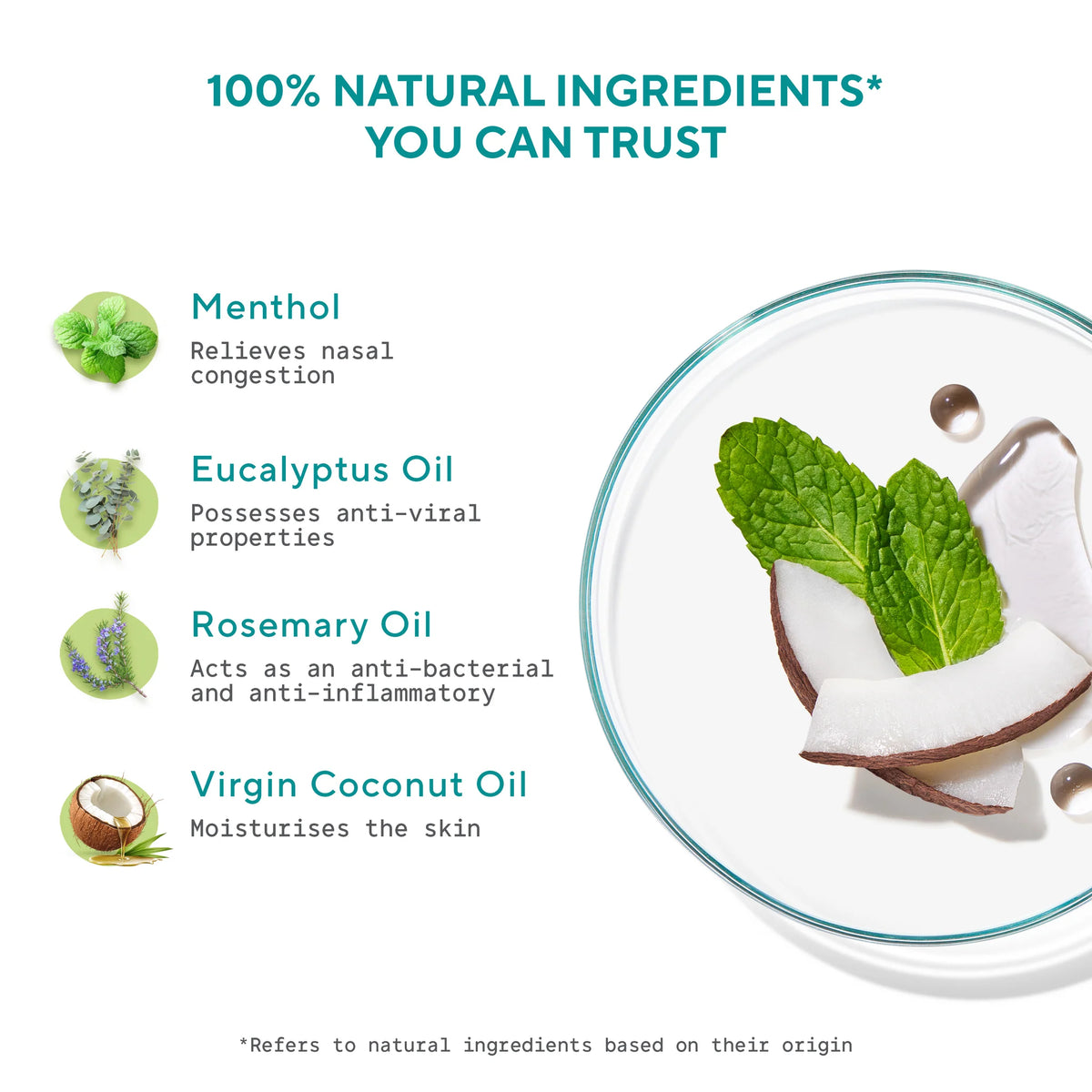 100% NATURAL INGREDIENTS*
YOU CAN TRUST

Menthol
Relieves nasal congestion

Eucalyptus Oil
Possesses anti-viral properties

Rosemary Oil
Acts as an anti-bacterial and anti-inflammatory

Virgin Coconut Oil
Moisturises the skin

*Refers to natural ingredients based on their origin